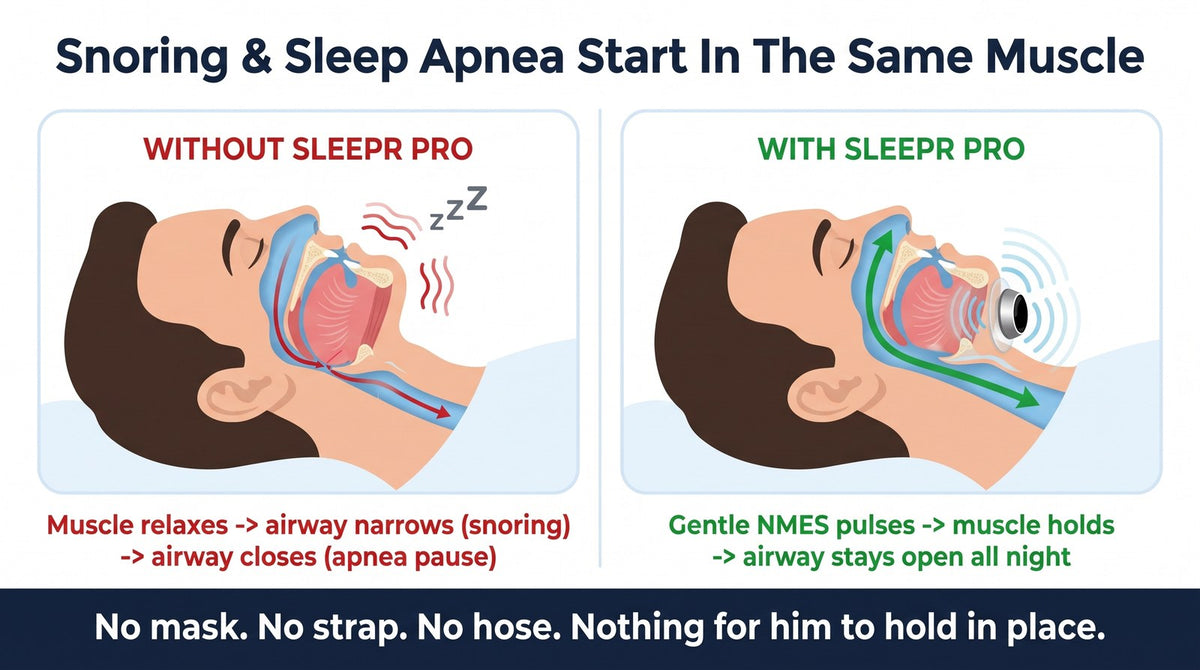 Snoring & Sleep Apnea Start In The Same Muscle

WITHOUT SLEEPR PRO

zzZ

Muscle relaxes -> airway narrows (snoring) -> airway closes (apnea pause)

WITH SLEEPR PRO

Gentle NMES pulses -> muscle holds -> airway stays open all night

No mask. No strap. No hose. Nothing for him to hold in place.